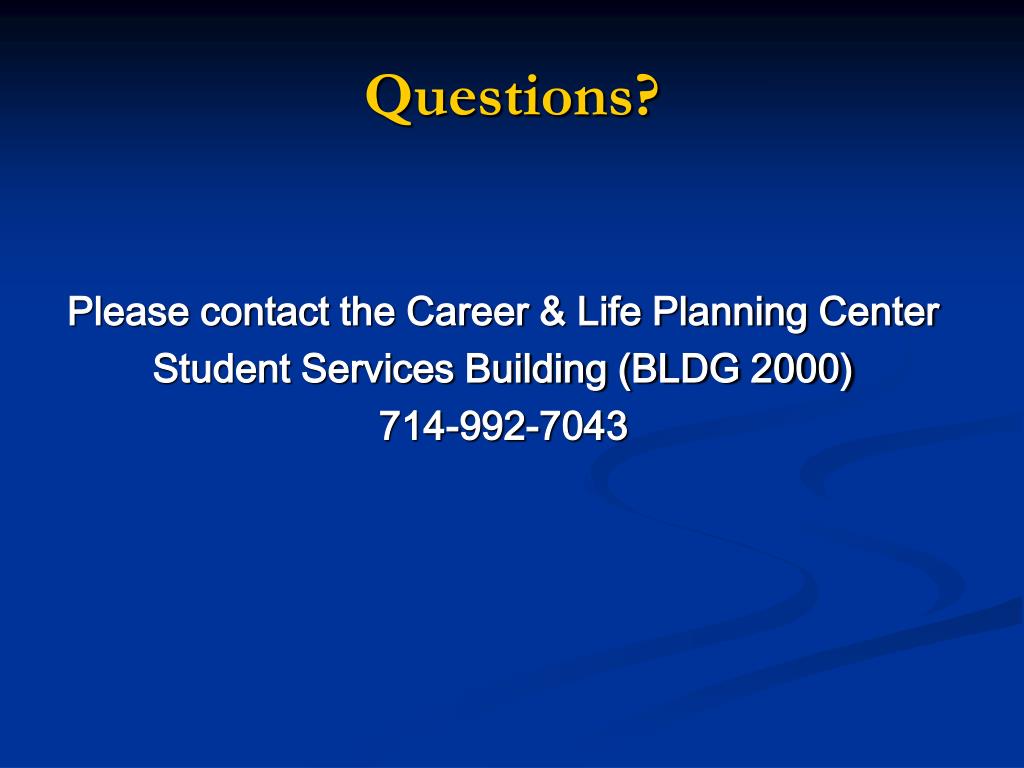 Questions?

Please contact the Career & Life Planning Center
Student Services Building (BLDG 2000)
714-992-7043